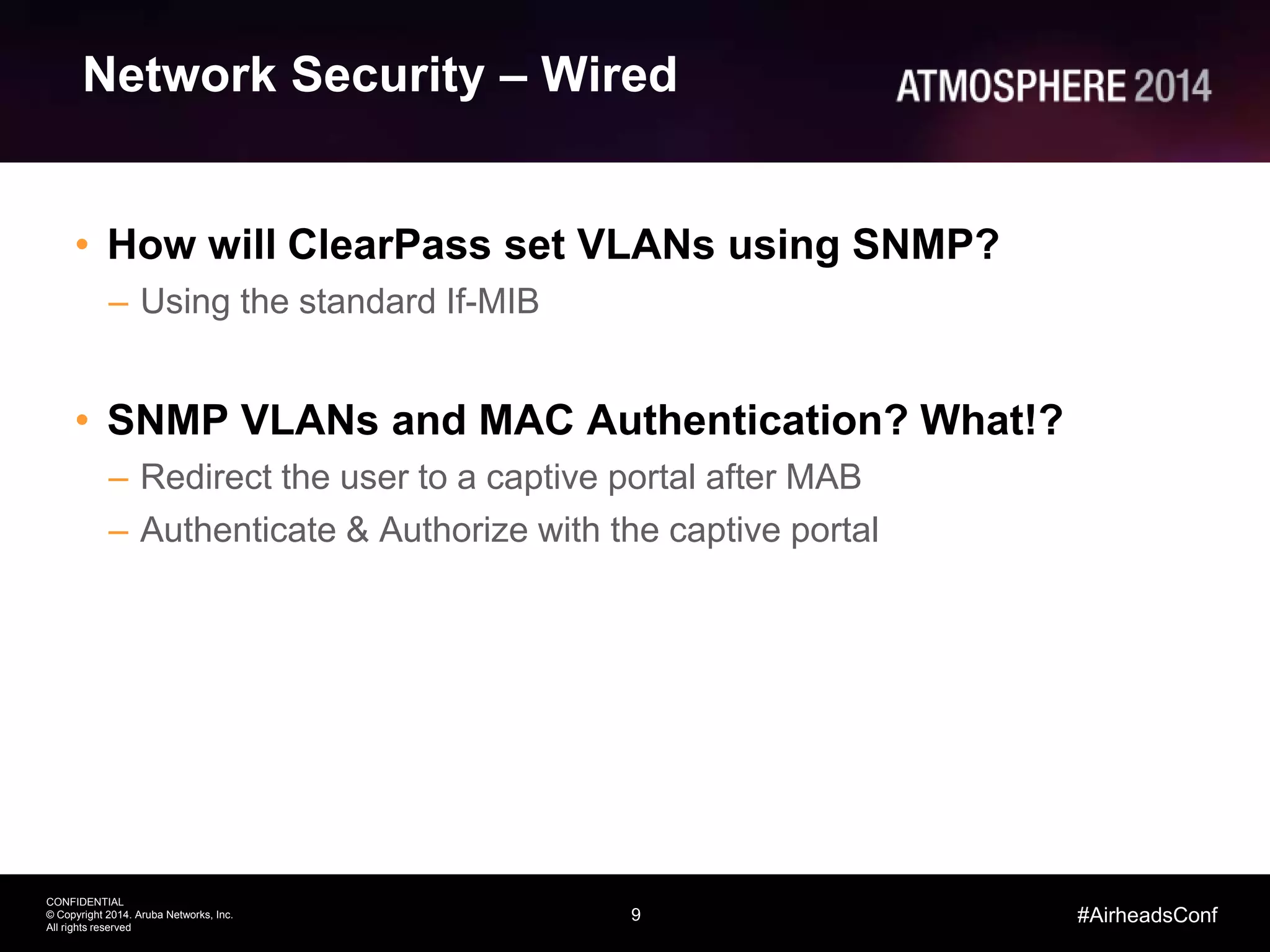 Network Security – Wired

ATMOSPHERE 2014

• How will ClearPass set VLANs using SNMP?
– Using the standard If-MIB

• SNMP VLANs and MAC Authentication? What!?
– Redirect the user to a captive portal after MAB
– Authenticate & Authorize with the captive portal

CONFIDENTIAL
© Copyright 2014. Aruba Networks, Inc.
All rights reserved

9

#AirheadsConf